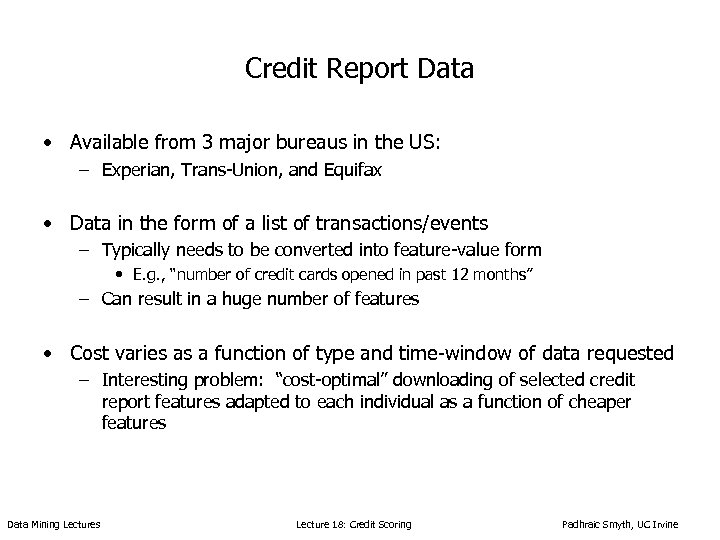 Credit Report Data

• Available from 3 major bureaus in the US:
– Experian, Trans-Union, and Equifax

• Data in the form of a list of transactions/events
– Typically needs to be converted into feature-value form
• E.g., "number of credit cards opened in past 12 months"
– Can result in a huge number of features

• Cost varies as a function of type and time-window of data requested
– Interesting problem: "cost-optimal" downloading of selected credit report features adapted to each individual as a function of cheaper features

Data Mining Lectures
Lecture 18: Credit Scoring
Padhraic Smyth, UC Irvine